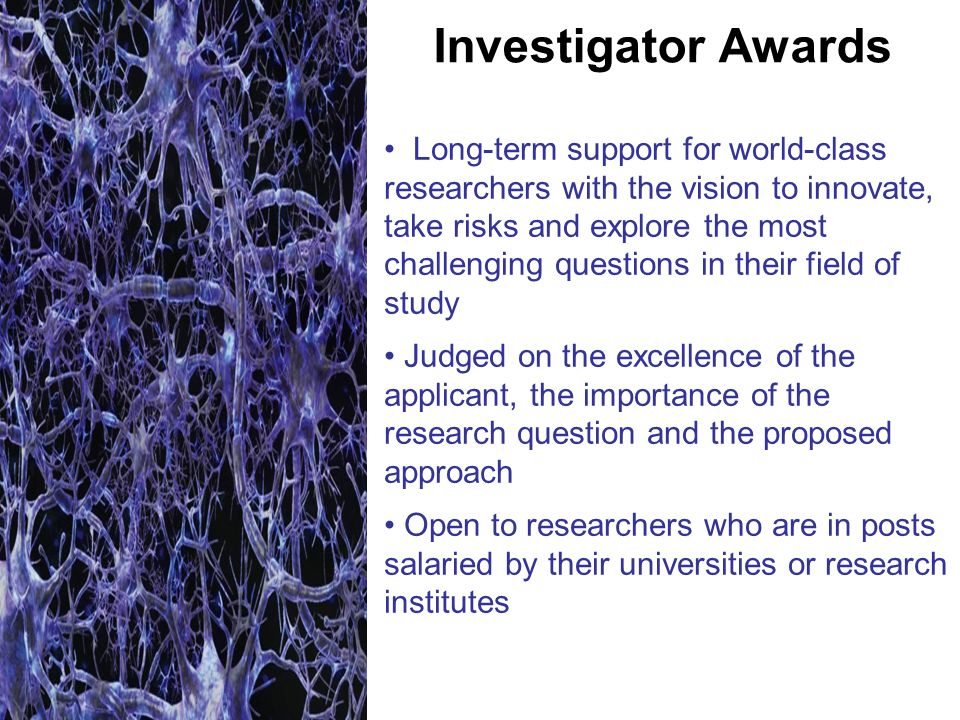 Investigator Awards

• Long-term support for world-class researchers with the vision to innovate, take risks and explore the most challenging questions in their field of study

• Judged on the excellence of the applicant, the importance of the research question and the proposed approach

• Open to researchers who are in posts salaried by their universities or research institutes